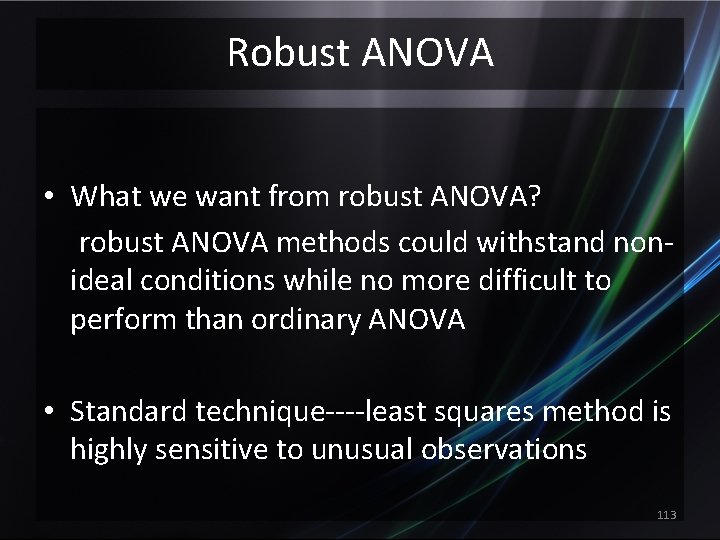 Robust ANOVA

• What we want from robust ANOVA?

robust ANOVA methods could withstand non-ideal conditions while no more difficult to perform than ordinary ANOVA

• Standard technique----least squares method is highly sensitive to unusual observations

113